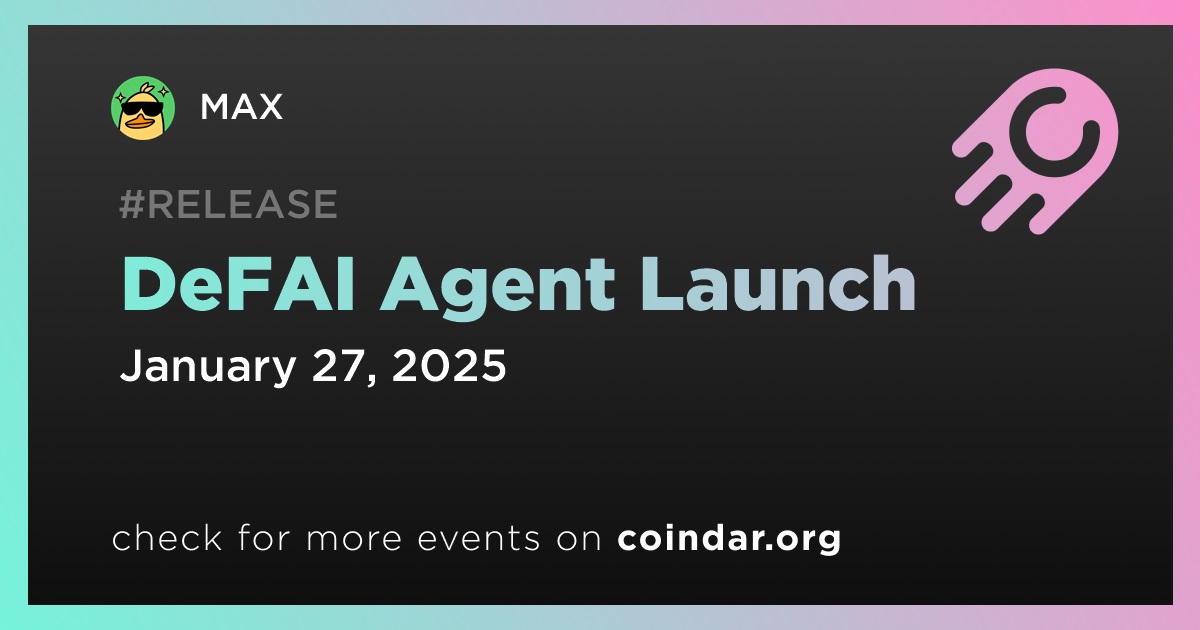 MAX

#RELEASE

DeFAI Agent Launch

January 27, 2025

check for more events on coindar.org